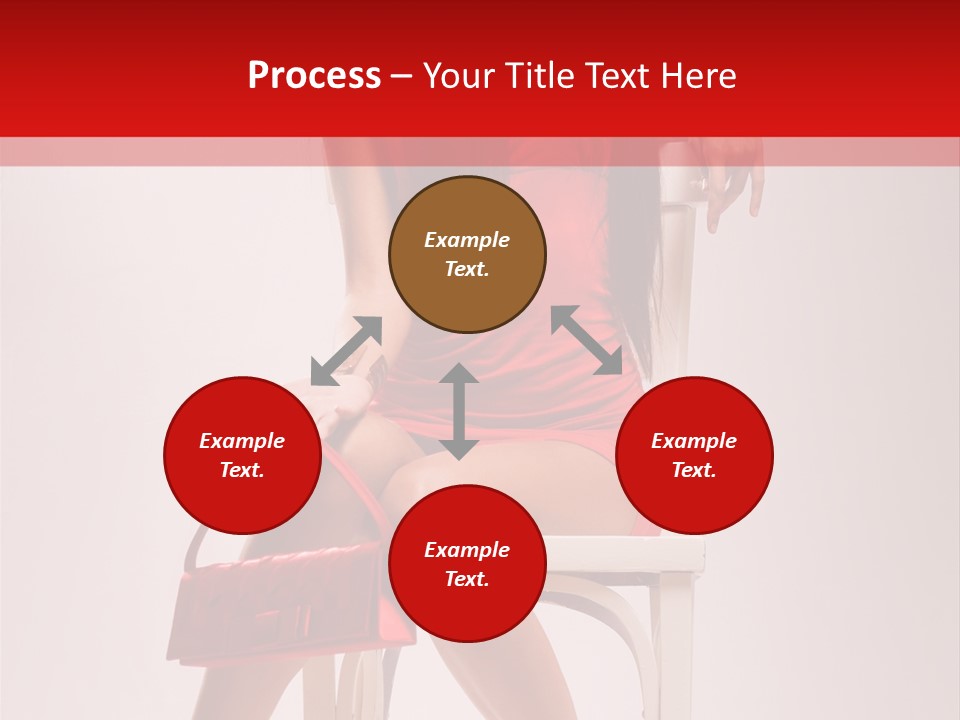 Process – Your Title Text Here

Example Text.

Example Text.

Example Text.

Example Text.